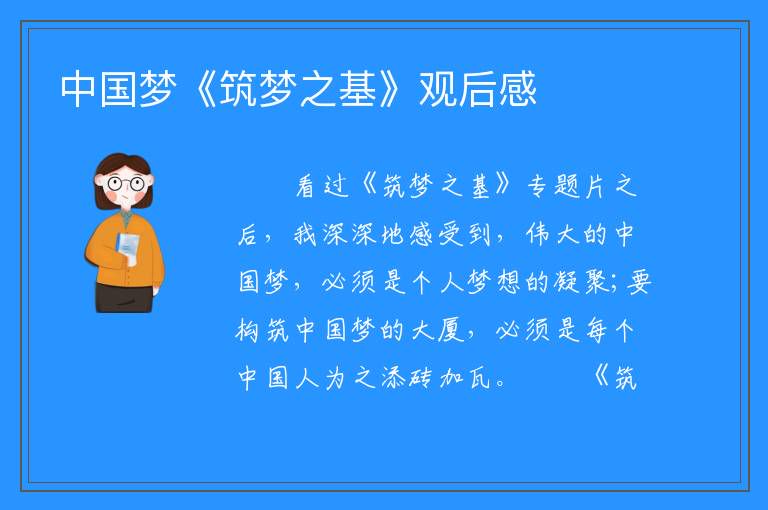 中国梦《筑梦之基》观后感

看过《筑梦之基》专题片之后，我深深地感受到，伟大的中国梦，必须是个人梦想的凝聚；要构筑中国梦的大厦，必须是每个中国人为之添砖加瓦。 《筑